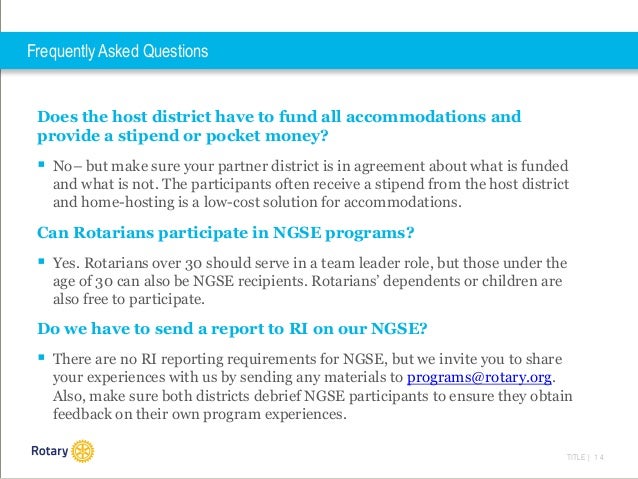 Frequently Asked Questions

Does the host district have to fund all accommodations and provide a stipend or pocket money?

▪ No– but make sure your partner district is in agreement about what is funded and what is not. The participants often receive a stipend from the host district and home-hosting is a low-cost solution for accommodations.

Can Rotarians participate in NGSE programs?

▪ Yes. Rotarians over 30 should serve in a team leader role, but those under the age of 30 can also be NGSE recipients. Rotarians' dependents or children are also free to participate.

Do we have to send a report to RI on our NGSE?

▪ There are no RI reporting requirements for NGSE, but we invite you to share your experiences with us by sending any materials to programs@rotary.org. Also, make sure both districts debrief NGSE participants to ensure they obtain feedback on their own program experiences.

Rotary

TITLE | 14